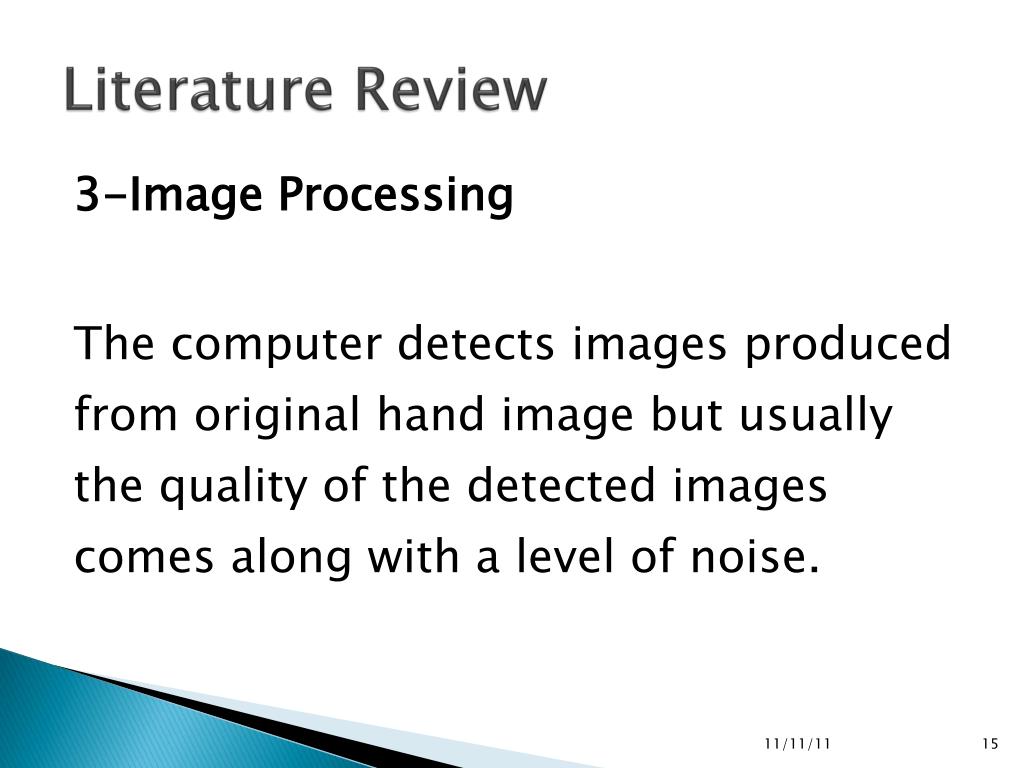 Literature Review

3-Image Processing

The computer detects images produced from original hand image but usually the quality of the detected images comes along with a level of noise.

11/11/11

15